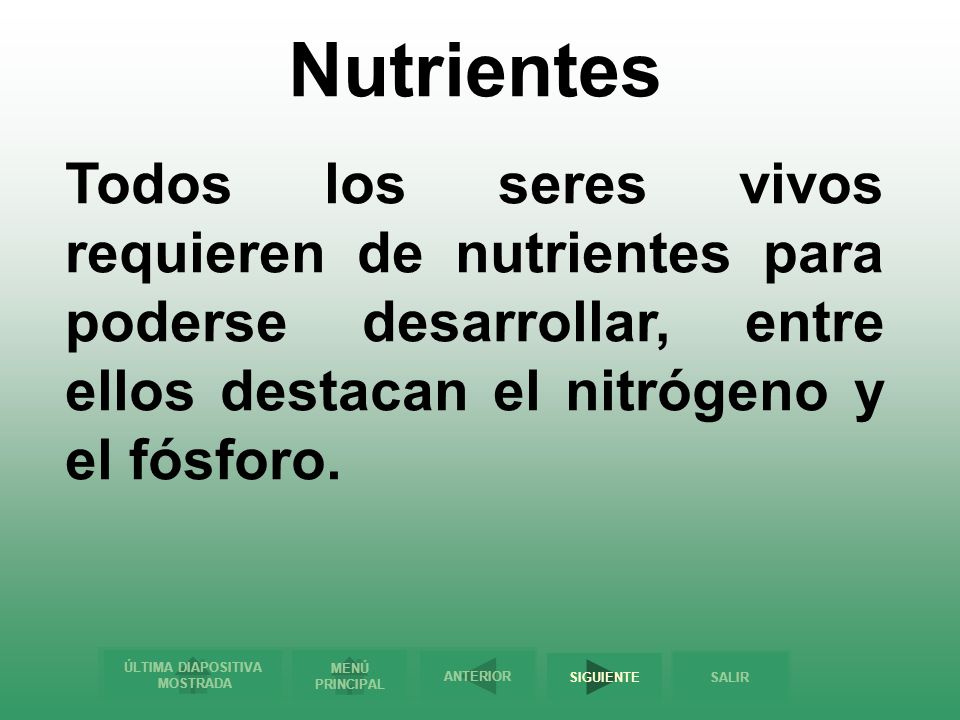 Nutrientes

Todos los seres vivos requieren de nutrientes para poderse desarrollar, entre ellos destacan el nitrógeno y el fósforo.

ÚLTIMA DIAPOSITIVA MOSTRADA

MENÚ PRINCIPAL

ANTERIOR

SIGUIENTE

SALIR